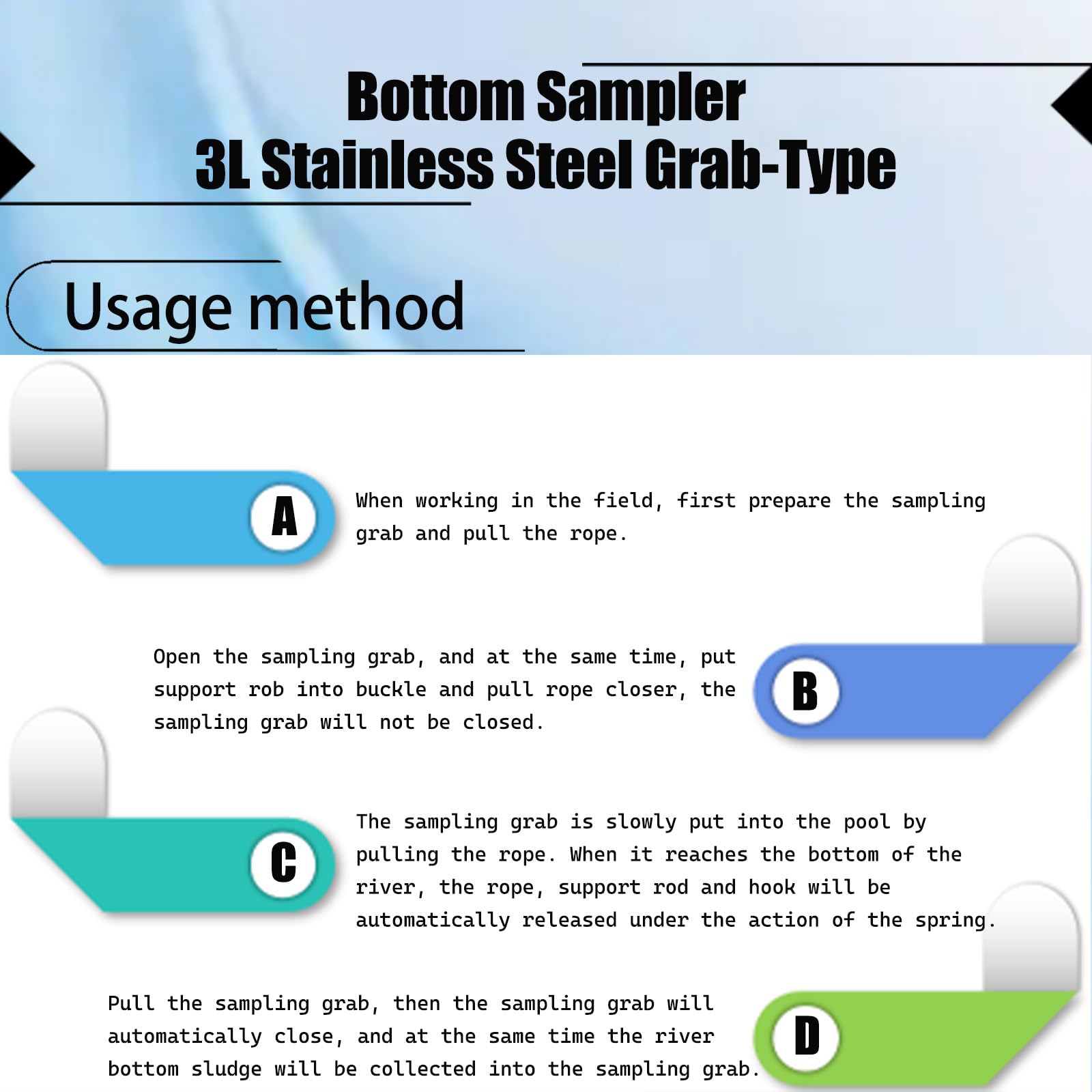 Bottom Sampler
3L Stainless Steel Grab-Type

Usage method

A

When working in the field, first prepare the sampling grab and pull the rope.

Open the sampling grab, and at the same time, put support rob into buckle and pull rope closer, the sampling grab will not be closed.

B

C

The sampling grab is slowly put into the pool by pulling the rope. When it reaches the bottom of the river, the rope, support rod and hook will be automatically released under the action of the spring.

Pull the sampling grab, then the sampling grab will automatically close, and at the same time the river bottom sludge will be collected into the sampling grab.

D